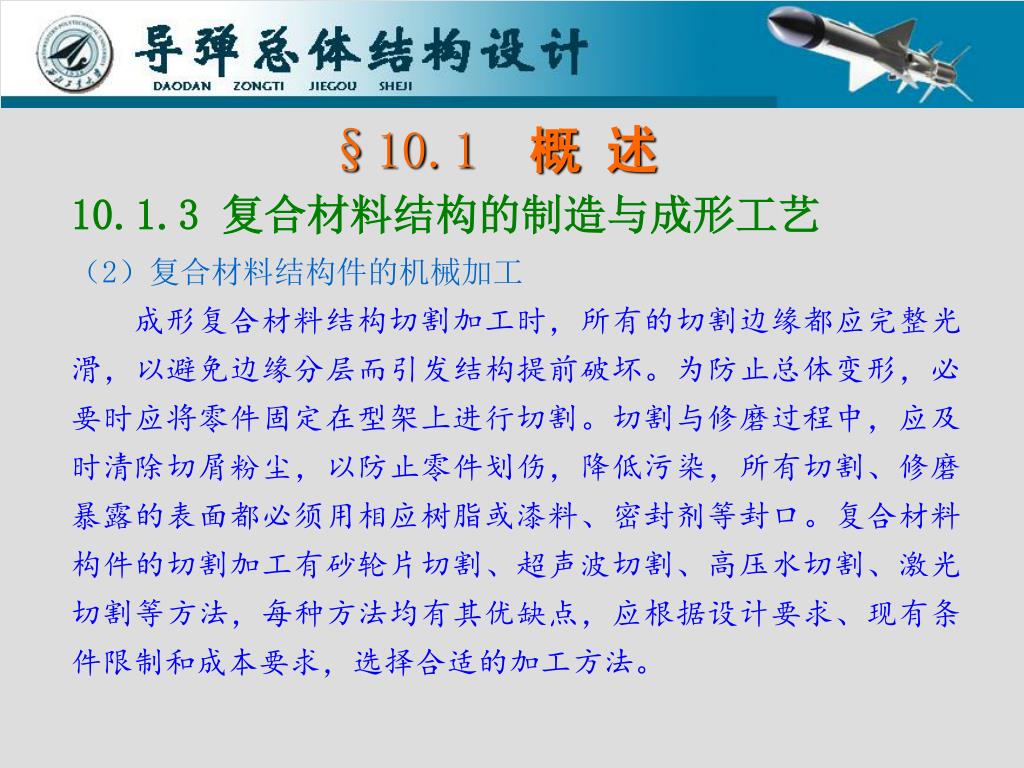 导弹总体结构设计
DAODAN ZONGTI JIEGOU SHEJI

§10.1 概 述

10.1.3 复合材料结构的制造与成形工艺

（2）复合材料结构件的机械加工

成形复合材料结构切割加工时，所有的切割边缘都应完整光滑，以避免边缘分层而引发结构提前破坏。为防止总体变形，必要时应将零件固定在型架上进行切割。切割与修磨过程中，应及时清除切屑粉尘，以防止零件划伤，降低污染，所有切割、修磨暴露的表面都必须用相应树脂或漆料、密封剂等封口。复合材料构件的切割加工有砂轮片切割、超声波切割、高压水切割、激光切割等方法，每种方法均有其优缺点，应根据设计要求、现有条件限制和成本要求，选择合适的加工方法。